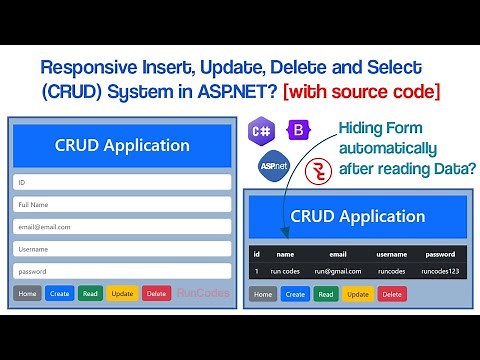 Responsive Insert, Update, Delete and Select (CRUD) System in ASP.NET? [with source code]

CRUD Application

ID

Full Name

email@email.com

Username

password

Home Create Read Update Delete RunCodes

C# B

ASP.net

Hiding Form automatically after reading Data?

CRUD Application

| id | name | email | username | password |
|---|---|---|---|---|
| 1 | run codes | run@gmail.com | runcodes | runcodes123 |

Home Create Read Update Delete